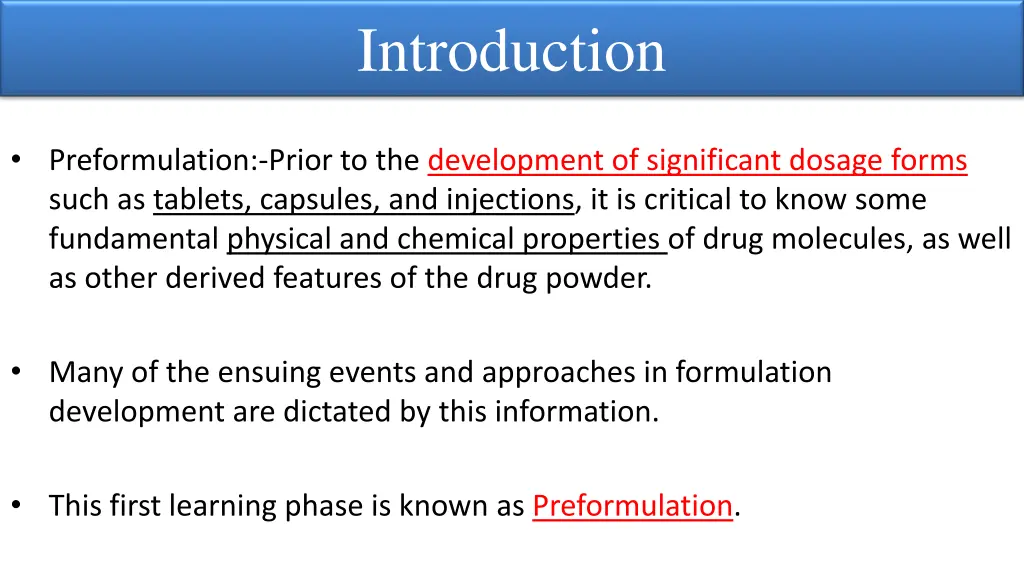 Introduction

• Preformulation:-Prior to the development of significant dosage forms such as tablets, capsules, and injections, it is critical to know some fundamental physical and chemical properties of drug molecules, as well as other derived features of the drug powder.

• Many of the ensuing events and approaches in formulation development are dictated by this information.

• This first learning phase is known as Preformulation.